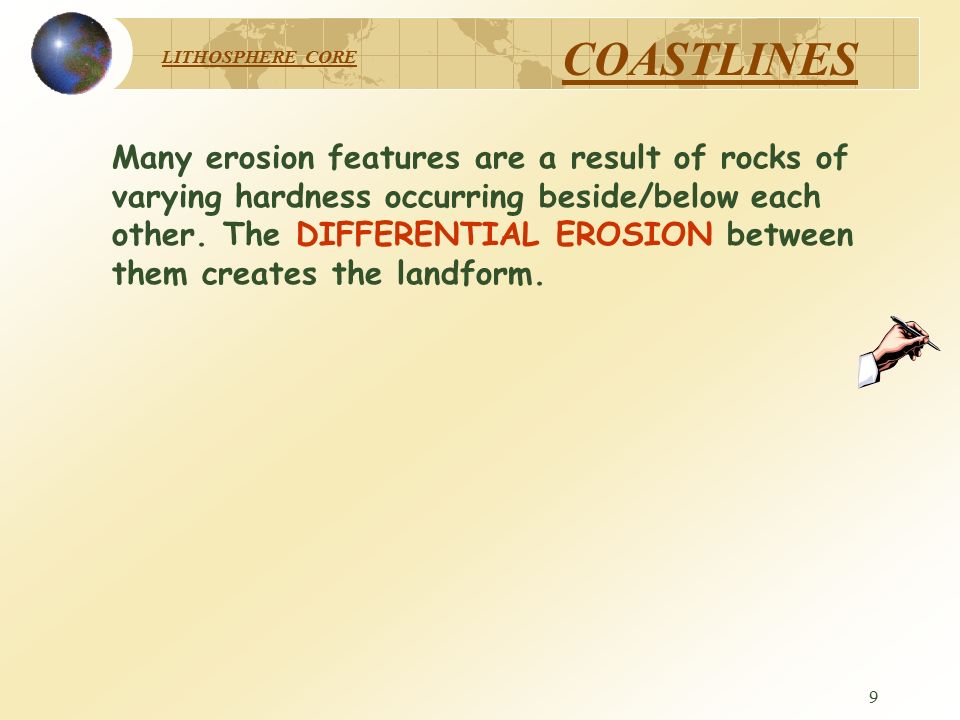 LITHOSPHERE CORE

COASTLINES

Many erosion features are a result of rocks of varying hardness occurring beside/below each other. The DIFFERENTIAL EROSION between them creates the landform.

9